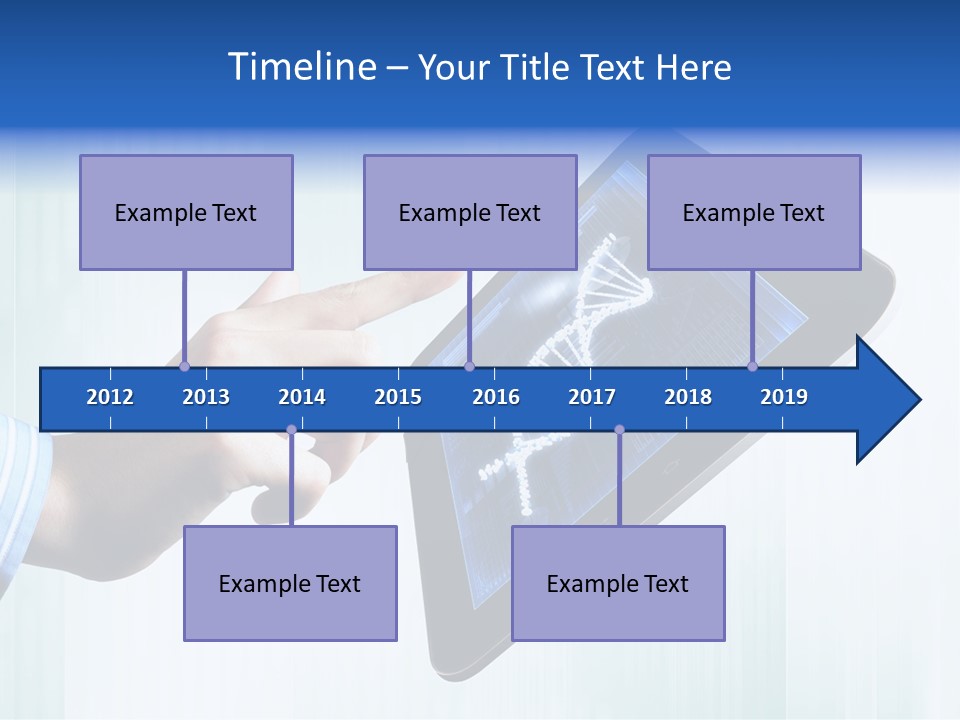 Timeline – Your Title Text Here

Example Text

Example Text

Example Text

2012 2013 2014 2015 2016 2017 2018 2019

Example Text

Example Text